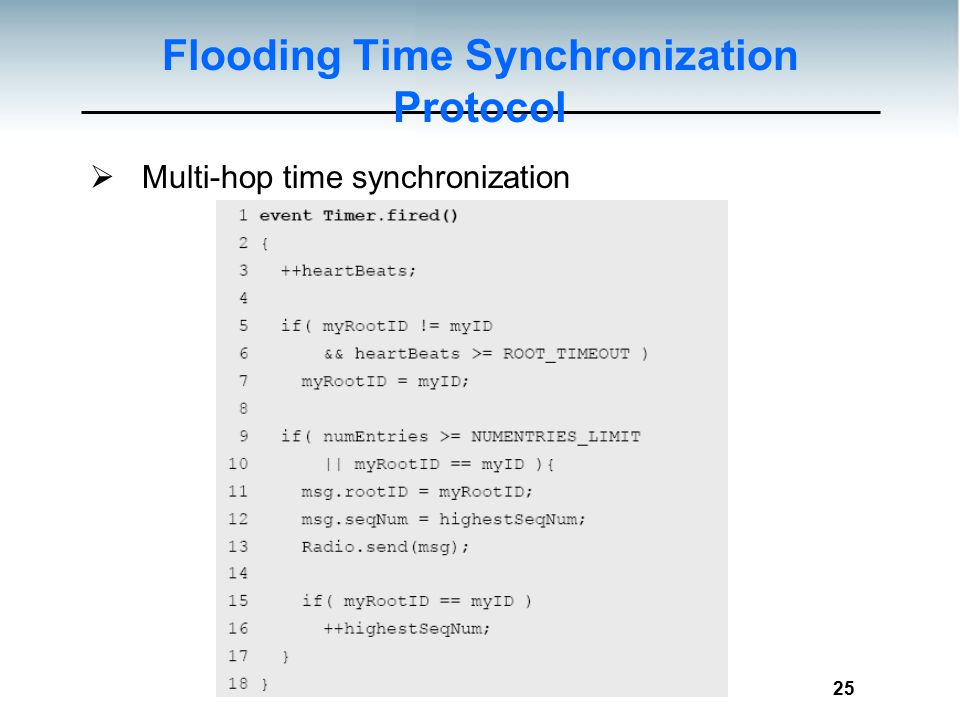 Flooding Time Synchronization Protocol

➢ Multi-hop time synchronization

1 event Timer.fired()
2 {
3   ++heartBeats;
4
5   if( myRootID != myID
6       && heartBeats >= ROOT_TIMEOUT )
7     myRootID = myID;
8
9   if( numEntries >= NUMENTRIES_LIMIT
10      || myRootID == myID ){
11    msg.rootID = myRootID;
12    msg.seqNum = highestSeqNum;
13    Radio.send(msg);
14
15    if( myRootID == myID )
16      ++highestSeqNum;
17  }
18 }

25